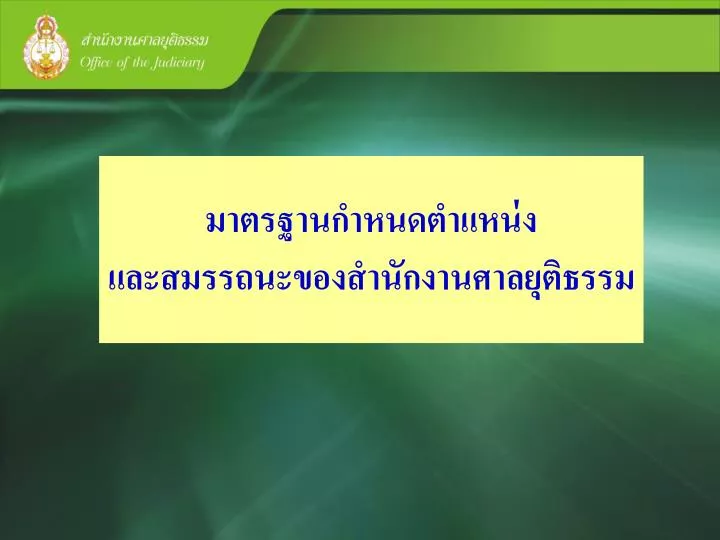 สำนักงานศาลยุติธรรม
Office of the Judiciary

มาตรฐานกำหนดตำแหน่ง
และสมรรถนะของสำนักงานศาลยุติธรรม